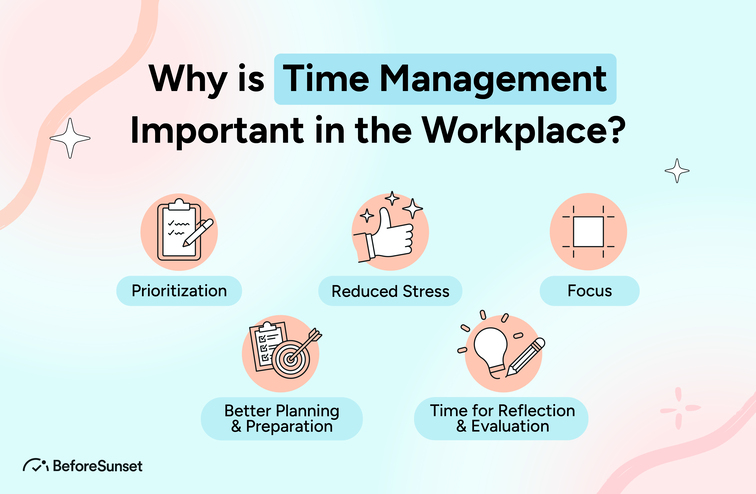 Why is Time Management Important in the Workplace?

Prioritization

Reduced Stress

Focus

Better Planning & Preparation

Time for Reflection & Evaluation

BeforeSunset